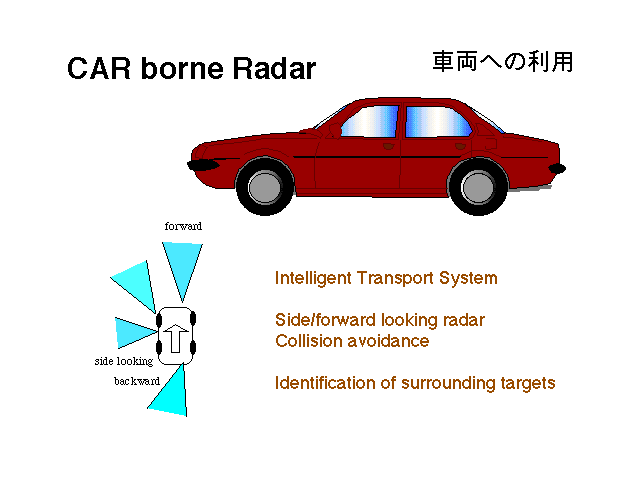 CAR borne Radar

車両への利用

forward

side looking

backward

Intelligent Transport System

Side/forward looking radar
Collision avoidance

Identification of surrounding targets